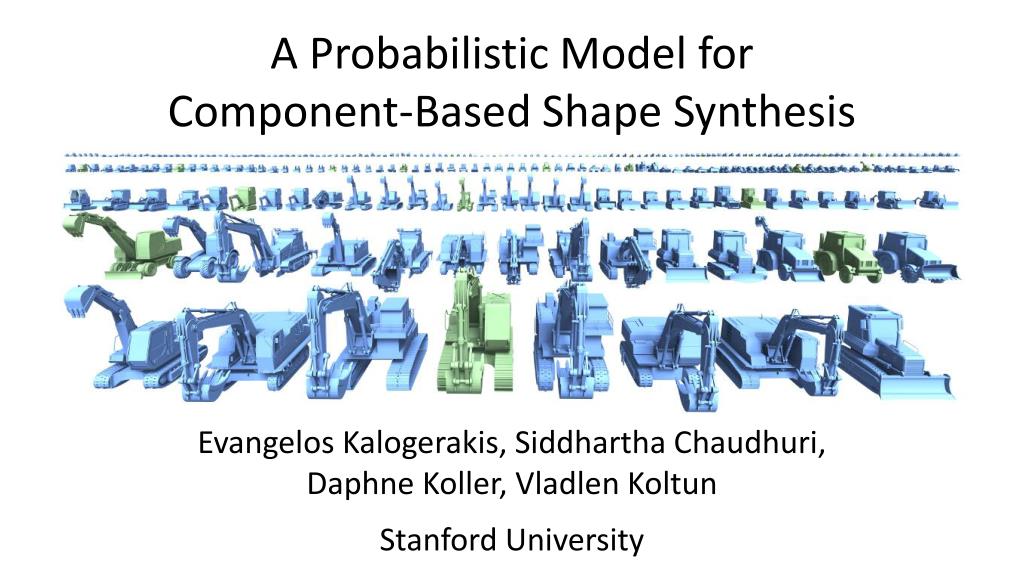 A Probabilistic Model for
Component-Based Shape Synthesis

Evangelos Kalogerakis, Siddhartha Chaudhuri,
Daphne Koller, Vladlen Koltun

Stanford University